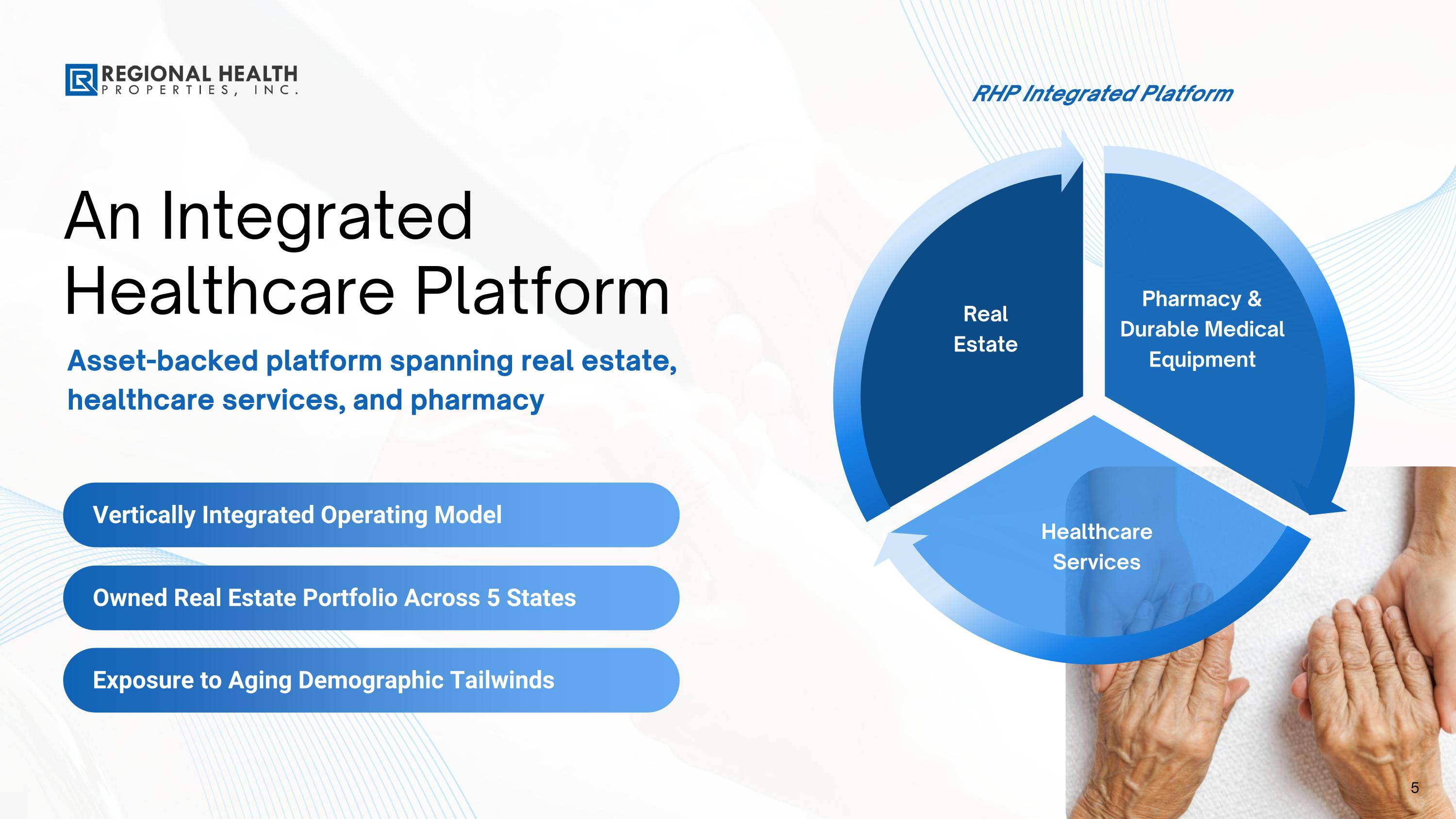 REGIONAL HEALTH
PROPERTIES, INC.

An Integrated Healthcare Platform

Asset-backed platform spanning real estate, healthcare services, and pharmacy

Vertically Integrated Operating Model

Owned Real Estate Portfolio Across 5 States

Exposure to Aging Demographic Tailwinds

RHP Integrated Platform

Real Estate

Pharmacy & Durable Medical Equipment

Healthcare Services

5